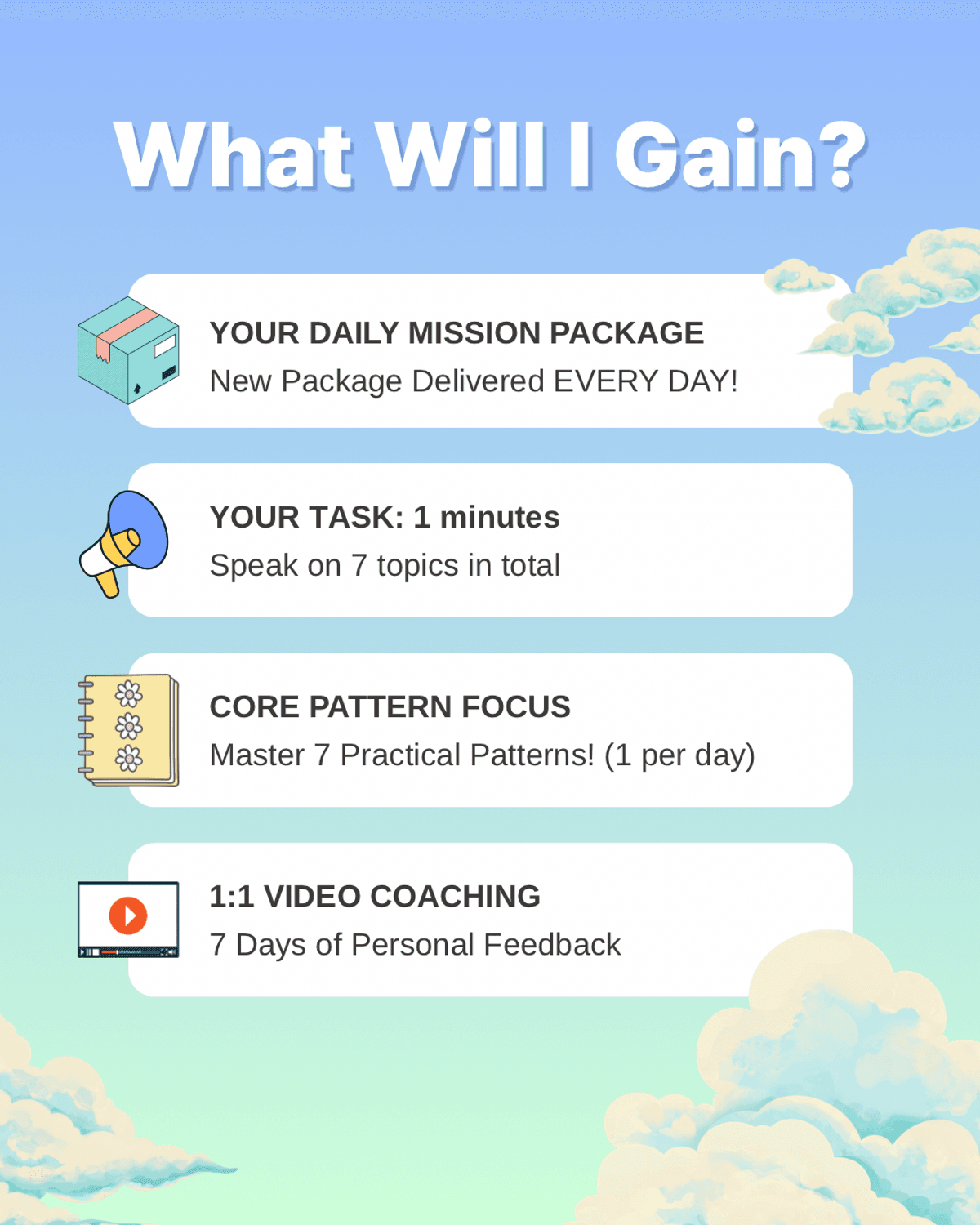 What Will I Gain?

YOUR DAILY MISSION PACKAGE
New Package Delivered EVERY DAY!

YOUR TASK: 1 minutes
Speak on 7 topics in total

CORE PATTERN FOCUS
Master 7 Practical Patterns! (1 per day)

1:1 VIDEO COACHING
7 Days of Personal Feedback